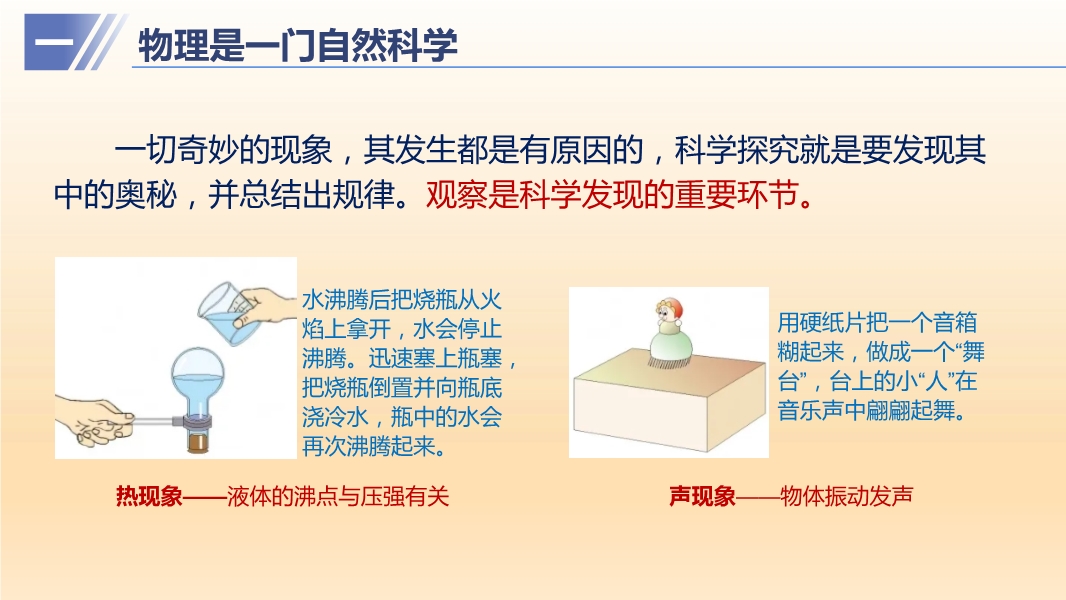 一 物理是一门自然科学

一切奇妙的现象，其发生都是有原因的，科学探究就是要发现其中的奥秘，并总结出规律。观察是科学发现的重要环节。

水沸腾后把烧瓶从火焰上拿开，水会停止沸腾。迅速塞上瓶塞，把烧瓶倒置并向瓶底浇冷水，瓶中的水会再次沸腾起来。

用硬纸片把一个音箱糊起来，做成一个“舞台”，台上的小“人”在音乐声中翩翩起舞。

热现象——液体的沸点与压强有关

声现象——物体振动发声